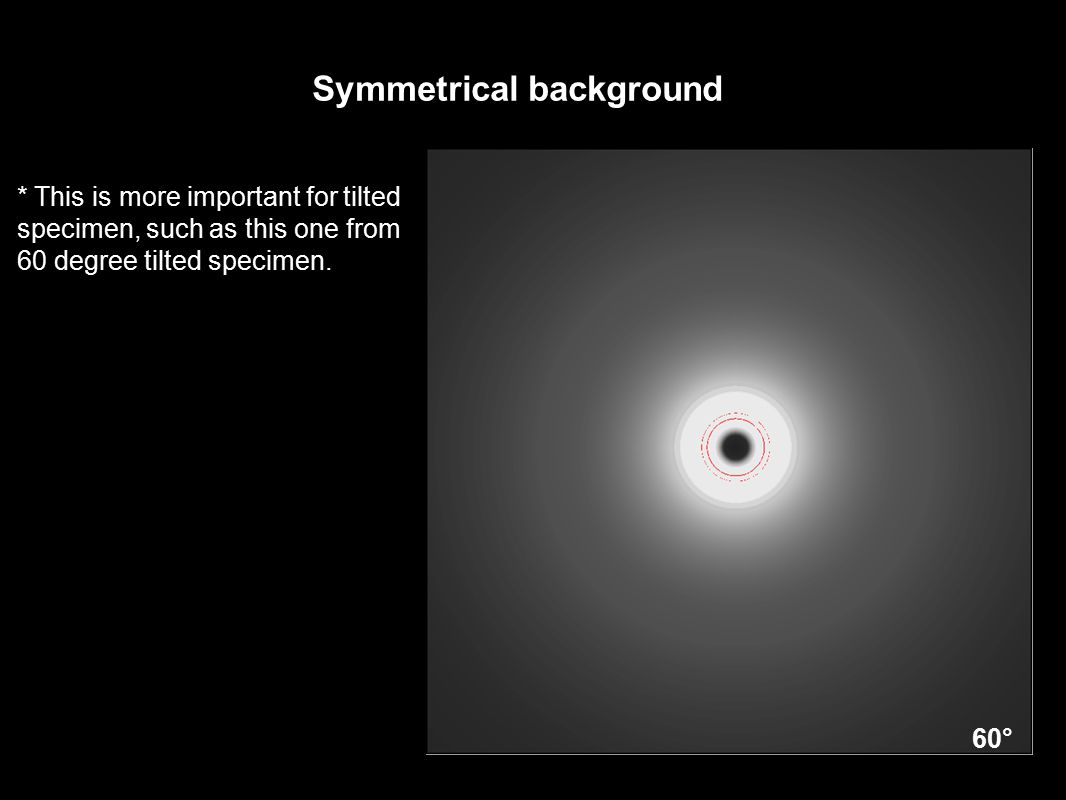 Symmetrical background

* This is more important for tilted specimen, such as this one from 60 degree tilted specimen.

60°